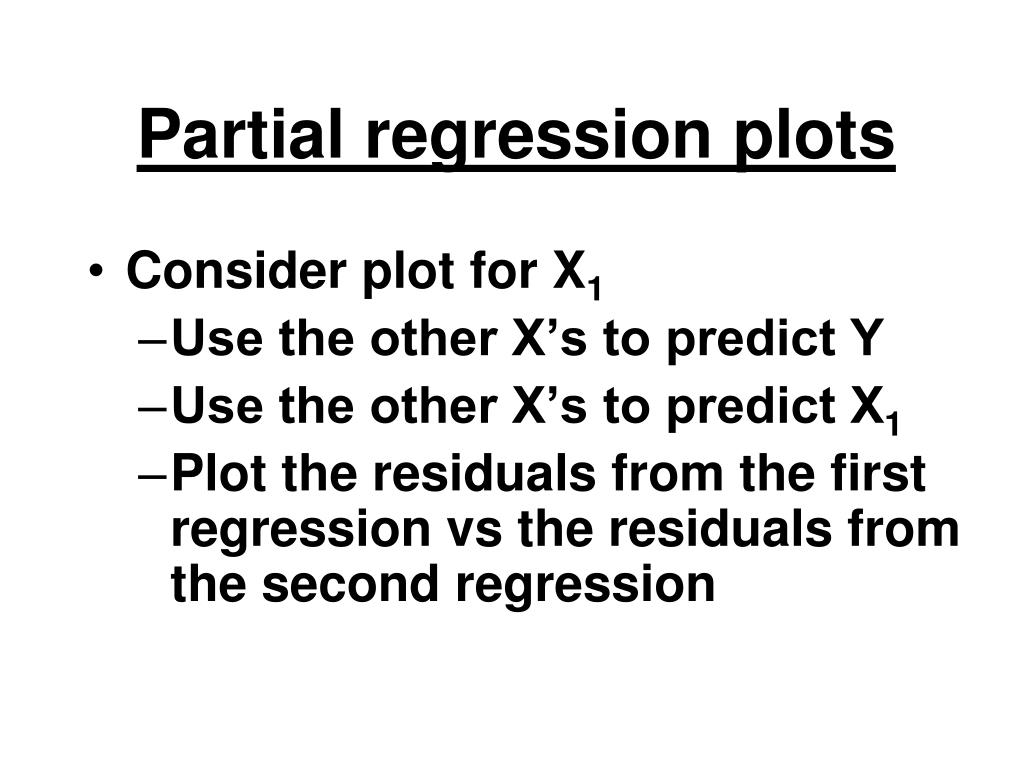 Partial regression plots

• Consider plot for $X_1$
  – Use the other X's to predict Y
  – Use the other X's to predict $X_1$
  – Plot the residuals from the first regression vs the residuals from the second regression